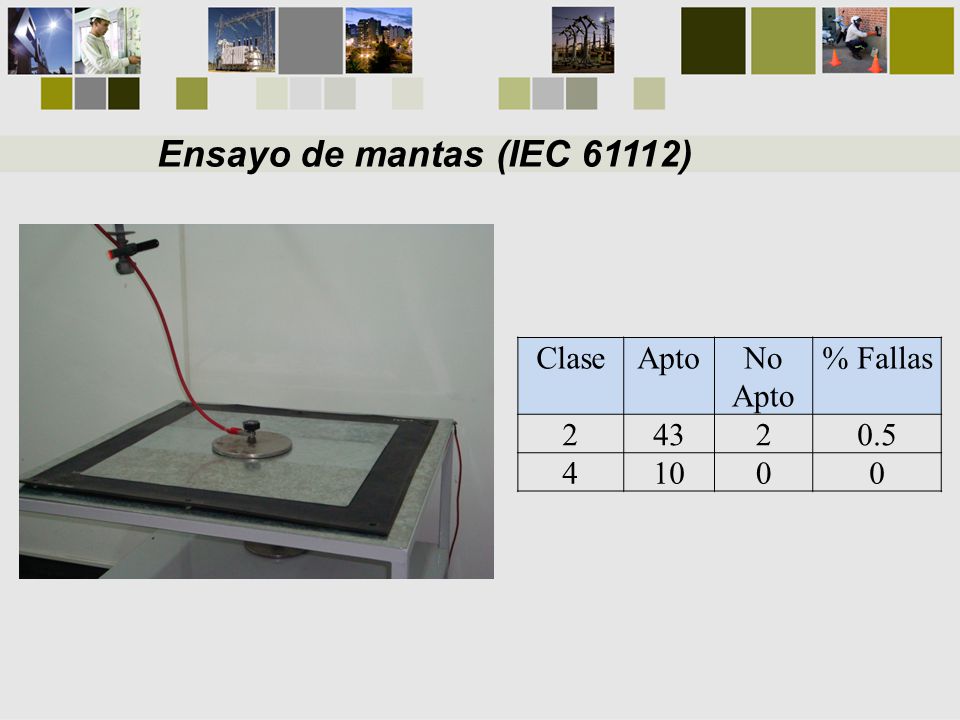 Ensayo de mantas (IEC 61112)

| Clase | Apto | No Apto | % Fallas |
|---|---|---|---|
| 2 | 43 | 2 | 0.5 |
| 4 | 10 | 0 | 0 |